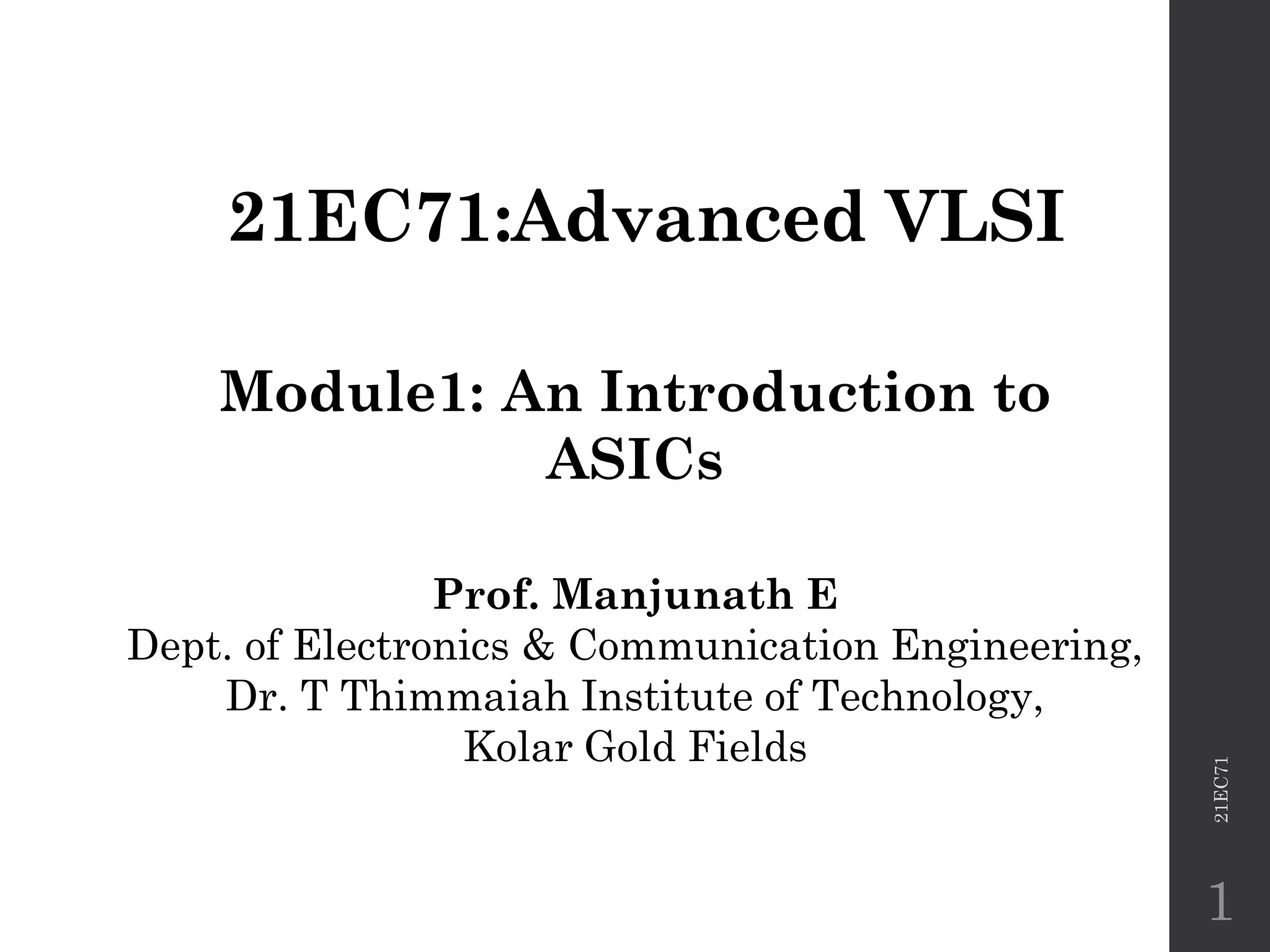 21EC71:Advanced VLSI

Module1: An Introduction to ASICs

Prof. Manjunath E
Dept. of Electronics & Communication Engineering,
Dr. T Thimmaiah Institute of Technology,
Kolar Gold Fields

21EC71

1